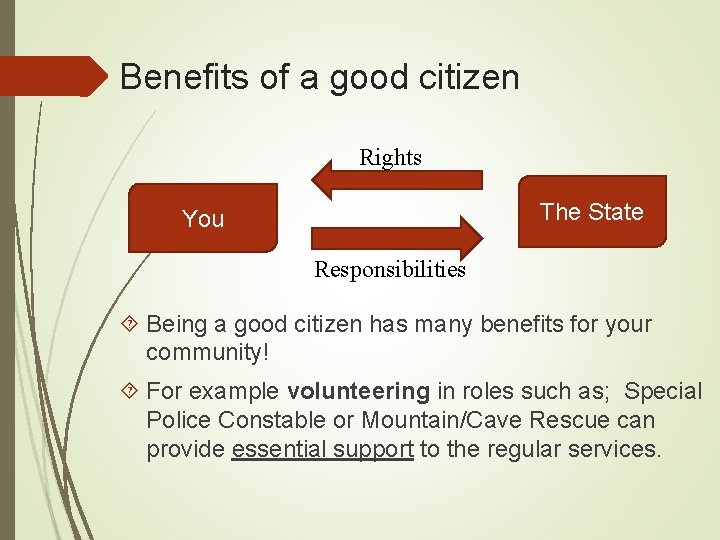 Benefits of a good citizen

Rights

You

The State

Responsibilities

Being a good citizen has many benefits for your community!

For example volunteering in roles such as;  Special Police Constable or Mountain/Cave Rescue can provide essential support to the regular services.